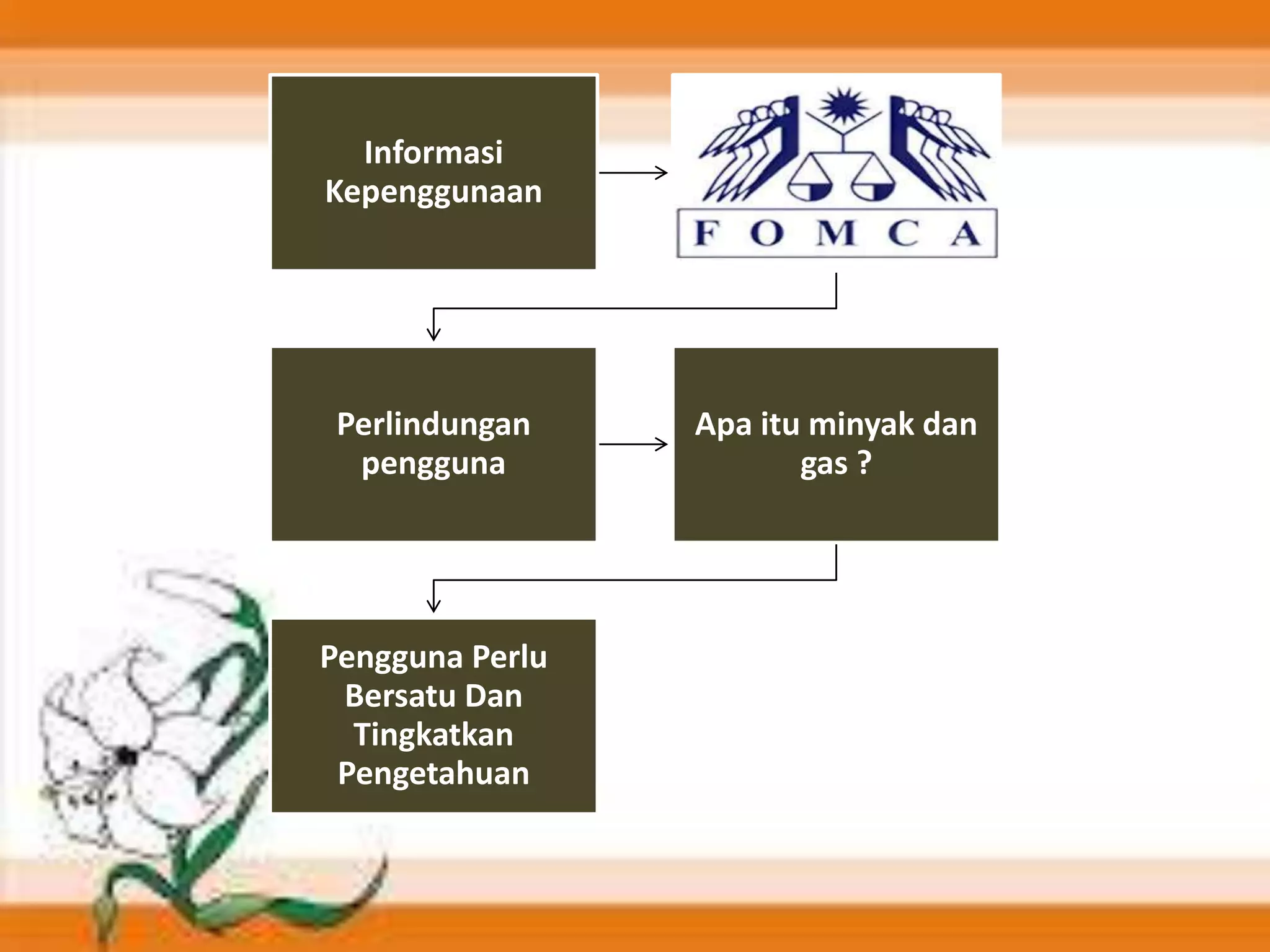 Informasi Kepenggunaan

F O M C A

Perlindungan pengguna

Apa itu minyak dan gas ?

Pengguna Perlu Bersatu Dan Tingkatkan Pengetahuan